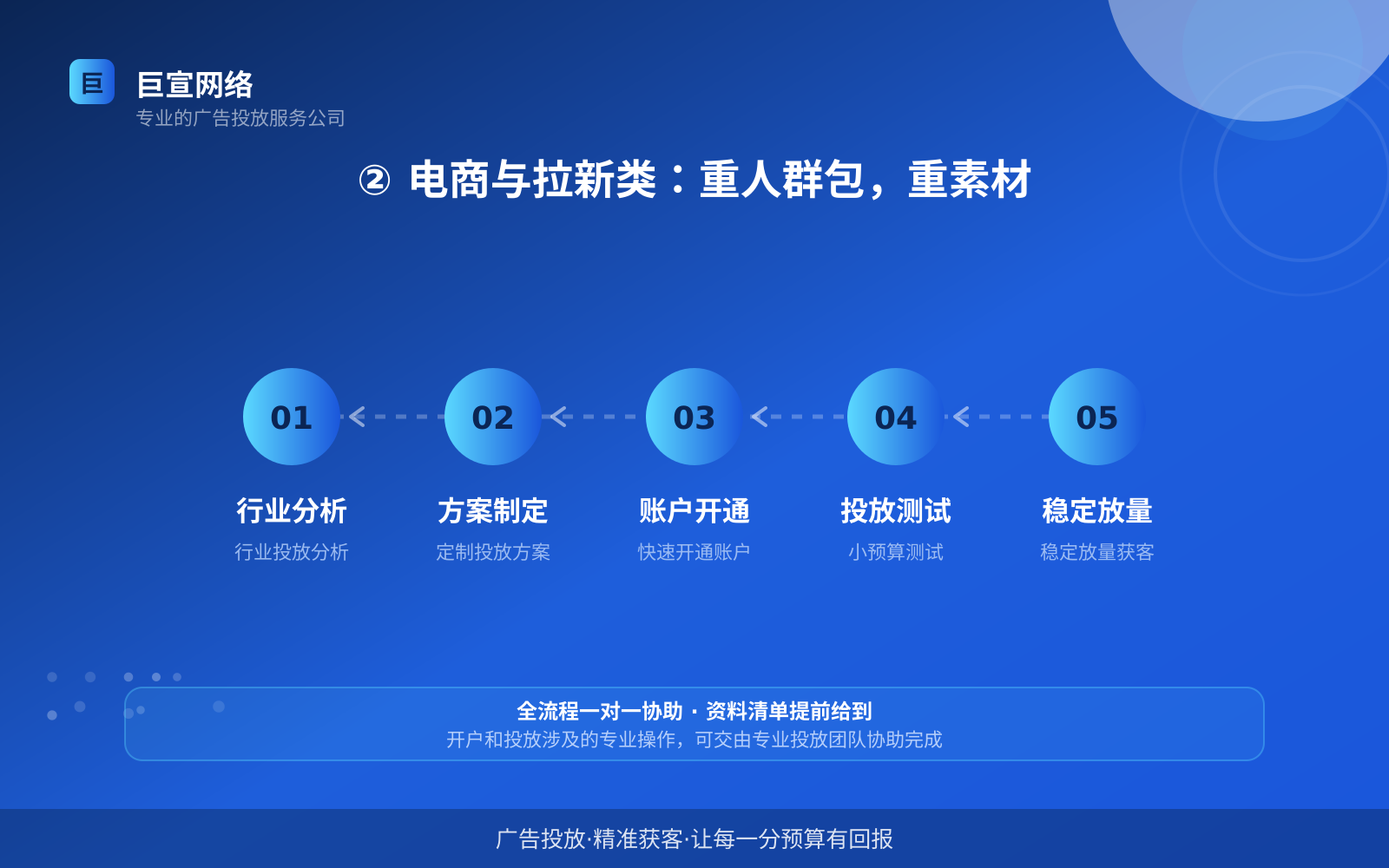 巨

巨宣网络
专业的广告投放服务公司

② 电商与拉新类：重人群包，重素材

01
行业分析
行业投放分析

02
方案制定
定制投放方案

03
账户开通
快速开通账户

04
投放测试
小预算测试

05
稳定放量
稳定放量获客

全流程一对一协助 · 资料清单提前给到
开户和投放涉及的专业操作，可交由专业投放团队协助完成

广告投放·精准获客·让每一分预算有回报